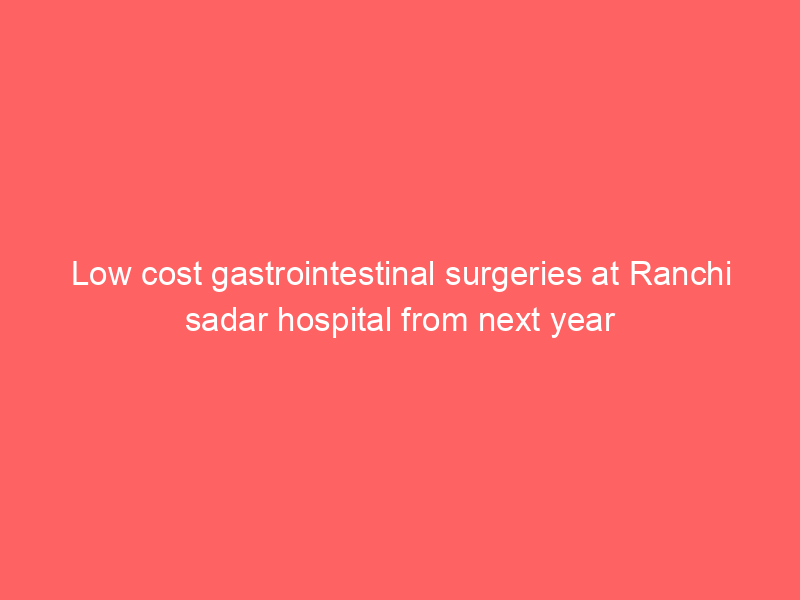 Low cost gastrointestinal surgeries at Ranchi sadar hospital from next year